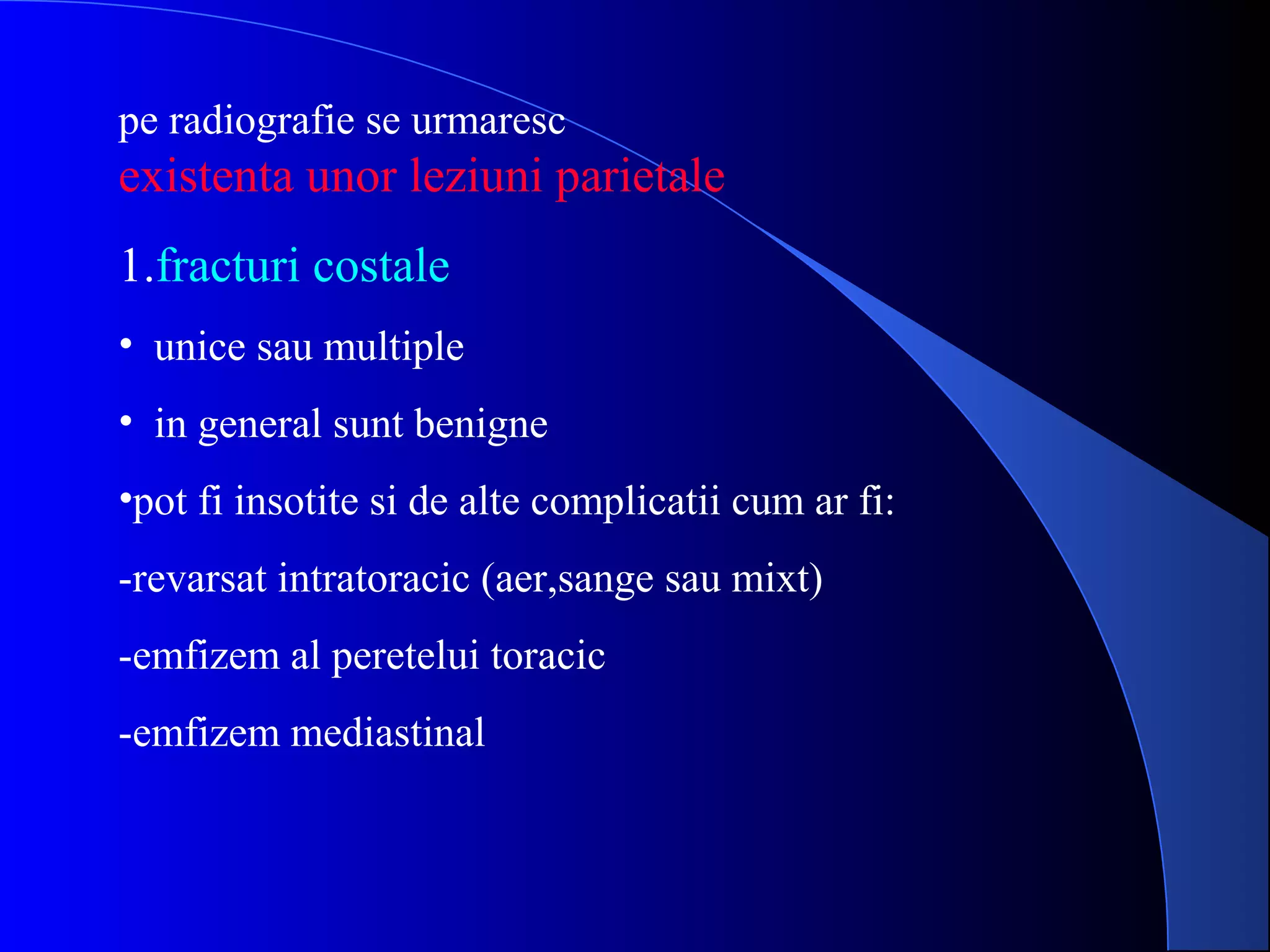 pe radiografie se urmaresc
existenta unor leziuni parietale

1.fracturi costale

• unice sau multiple

• in general sunt benigne

•pot fi insotite si de alte complicatii cum ar fi:

-revarsat intratoracic (aer,sange sau mixt)

-emfizem al peretelui toracic

-emfizem mediastinal